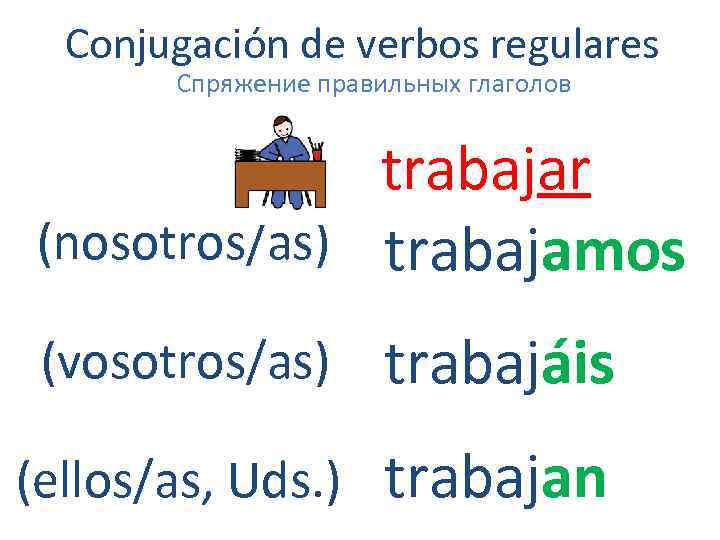 Conjugación de verbos regulares
Спряжение правильных глаголов

trabajar

(nosotros/as) trabajamos

(vosotros/as) trabajáis

(ellos/as, Uds.) trabajan